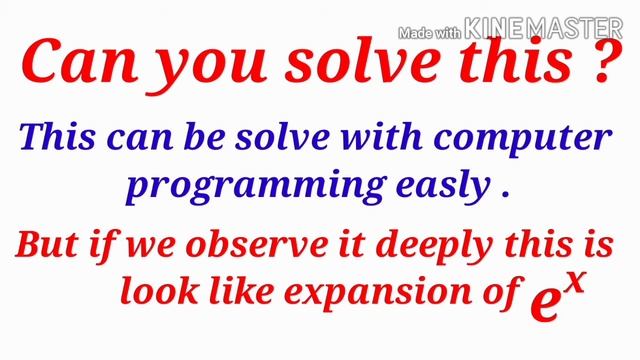 Made with KINEMASTER

Can you solve this ?

This can be solve with computer programming easly .

But if we observe it deeply this is look like expansion of $e^x$